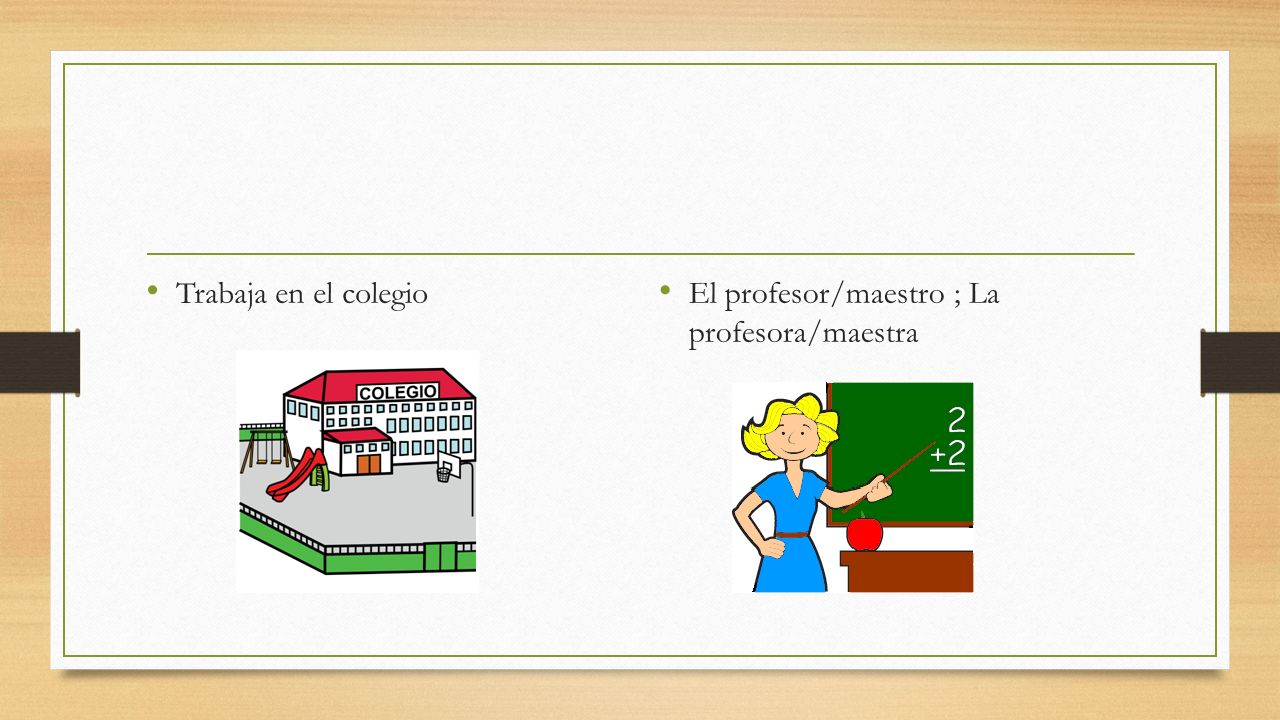 • Trabaja en el colegio

COLEGIO

• El profesor/maestro ; La profesora/maestra

2
+2